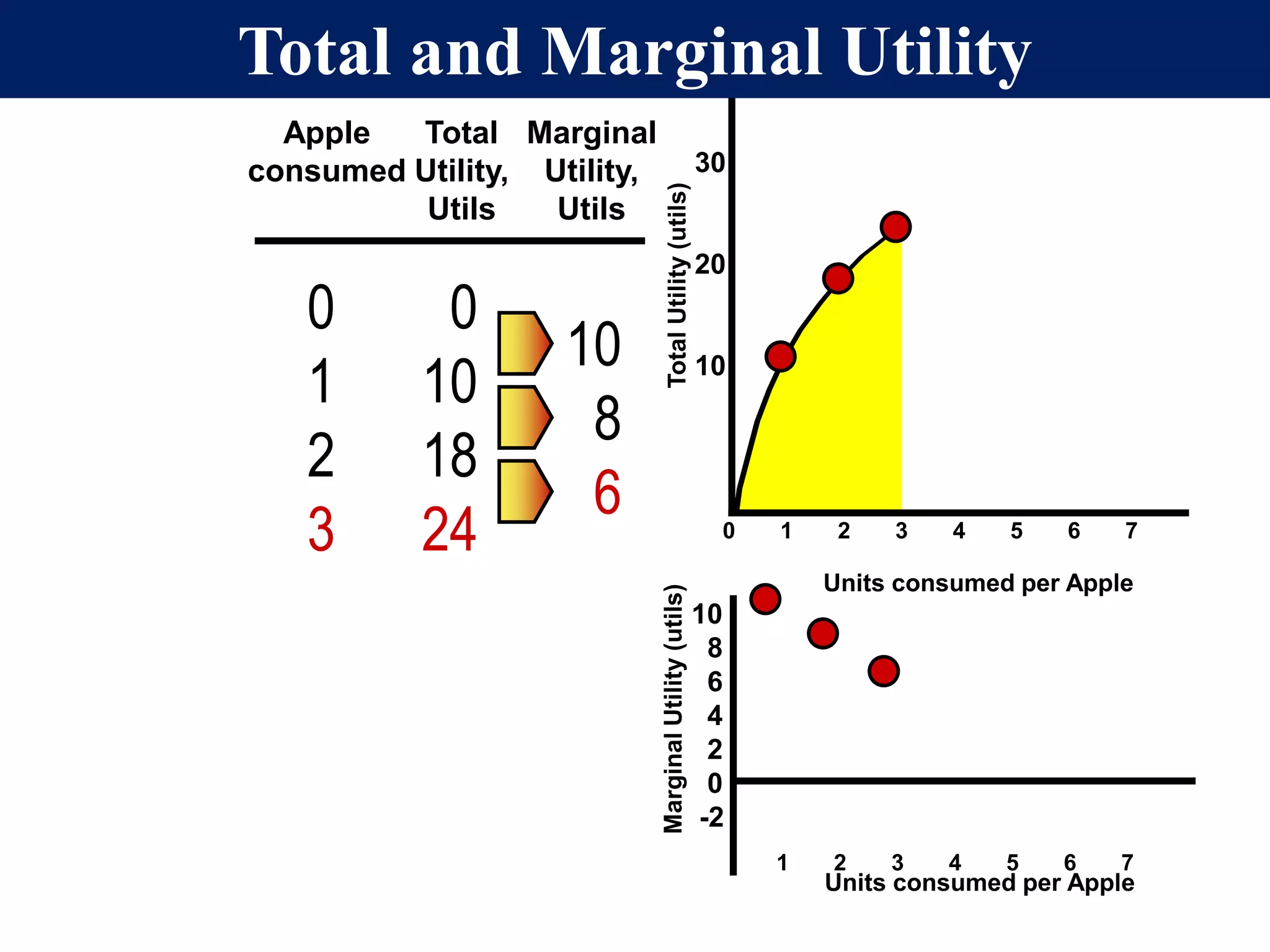 Total and Marginal Utility

| Apple consumed | Total Utility, Utils | Marginal Utility, Utils |
|---|---|---|
| 0 | 0 | |
| | | 10 |
| 1 | 10 | |
| | | 8 |
| 2 | 18 | |
| | | 6 |
| 3 | 24 | |

Total Utility (utils)
30
20
10
0 1 2 3 4 5 6 7
Units consumed per Apple

Marginal Utility (utils)
10
8
6
4
2
0
-2
1 2 3 4 5 6 7
Units consumed per Apple